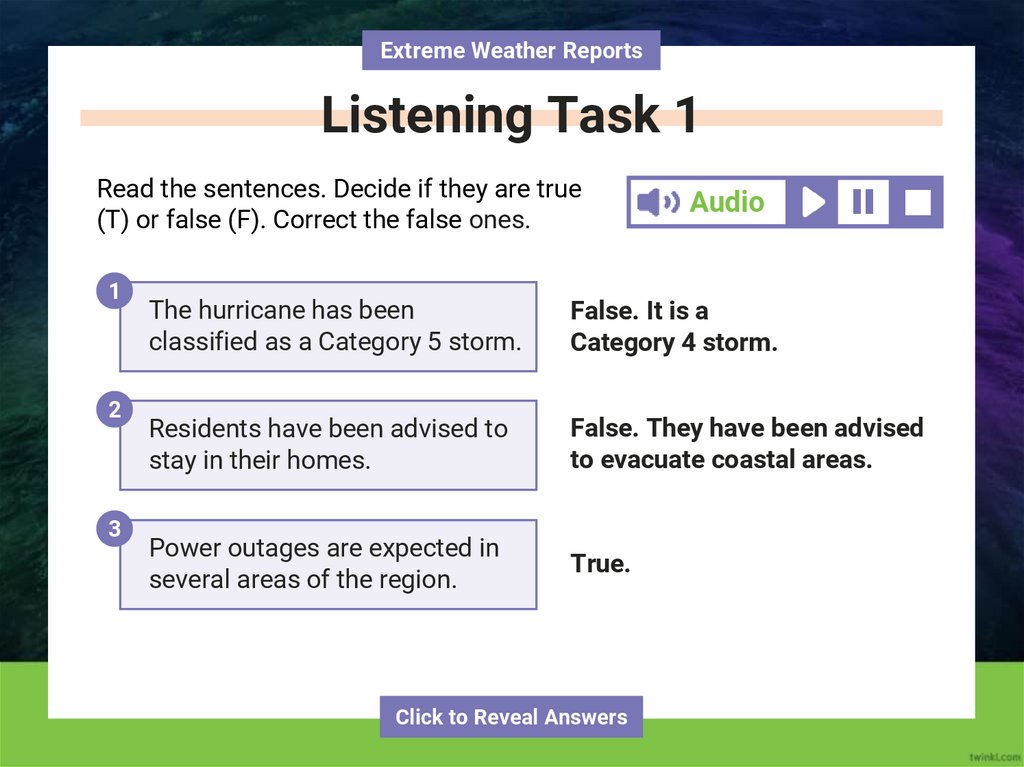 Extreme Weather Reports

Listening Task 1

Read the sentences. Decide if they are true (T) or false (F). Correct the false ones.

Audio

1 The hurricane has been classified as a Category 5 storm.

False. It is a Category 4 storm.

2 Residents have been advised to stay in their homes.

False. They have been advised to evacuate coastal areas.

3 Power outages are expected in several areas of the region.

True.

Click to Reveal Answers

twinkl.com